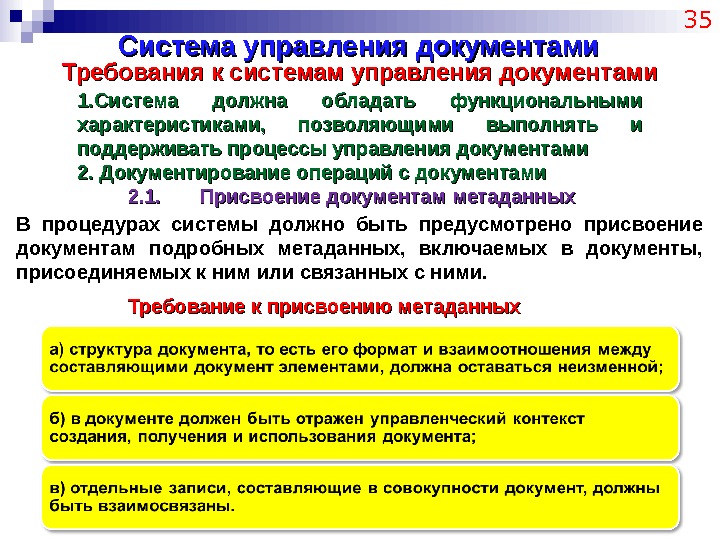 35

Система управления документами

Требования к системам управления документами

1.Система должна обладать функциональными характеристиками, позволяющими выполнять и поддерживать процессы управления документами

2. Документирование операций с документами

2.1. Присвоение документам метаданных

В процедурах системы должно быть предусмотрено присвоение документам подробных метаданных, включаемых в документы, присоединяемых к ним или связанных с ними.

Требование к присвоению метаданных

а) структура документа, то есть его формат и взаимоотношения между составляющими документ элементами, должна оставаться неизменной;

б) в документе должен быть отражен управленческий контекст создания, получения и использования документа;

в) отдельные записи, составляющие в совокупности документ, должны быть взаимосвязаны.